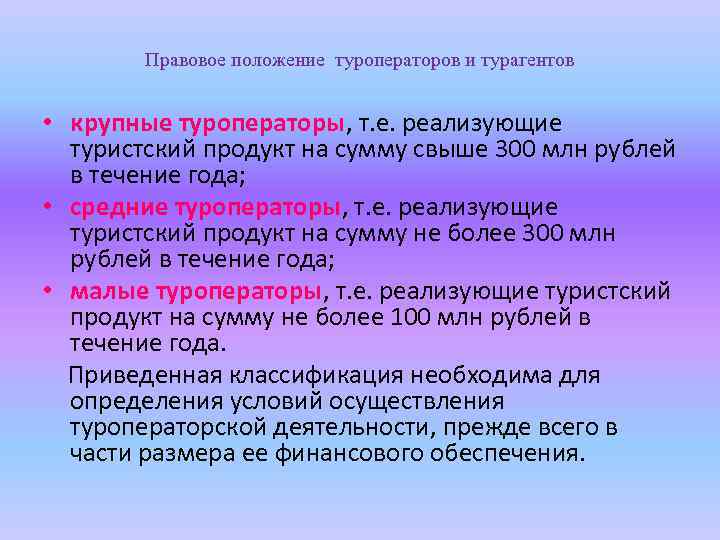 Правовое положение туроператоров и турагентов

• крупные туроператоры, т.е. реализующие туристский продукт на сумму свыше 300 млн рублей в течение года;
• средние туроператоры, т.е. реализующие туристский продукт на сумму не более 300 млн рублей в течение года;
• малые туроператоры, т.е. реализующие туристский продукт на сумму не более 100 млн рублей в течение года.

Приведенная классификация необходима для определения условий осуществления туроператорской деятельности, прежде всего в части размера ее финансового обеспечения.